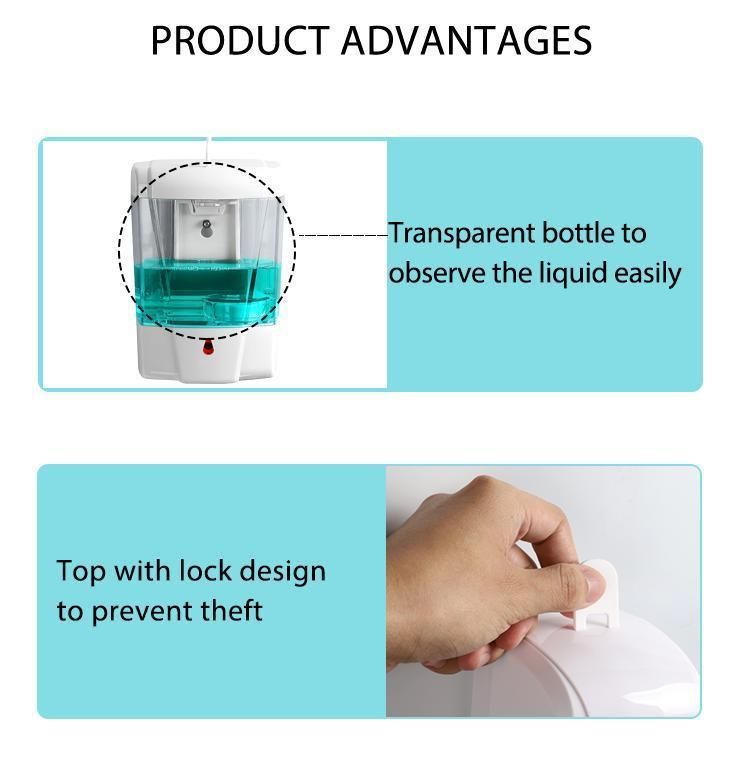 PRODUCT ADVANTAGES

Transparent bottle to observe the liquid easily

Top with lock design to prevent theft